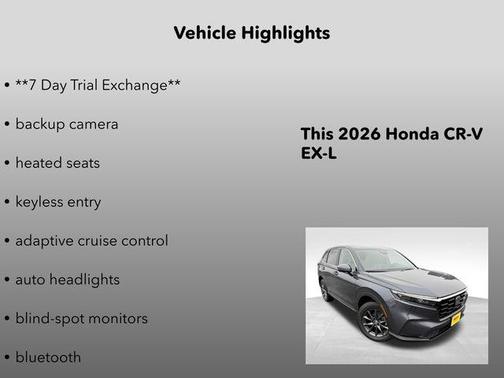 Vehicle Highlights

• **7 Day Trial Exchange**

• backup camera

• heated seats

• keyless entry

• adaptive cruise control

• auto headlights

• blind-spot monitors

• bluetooth

This 2026 Honda CR-V EX-L